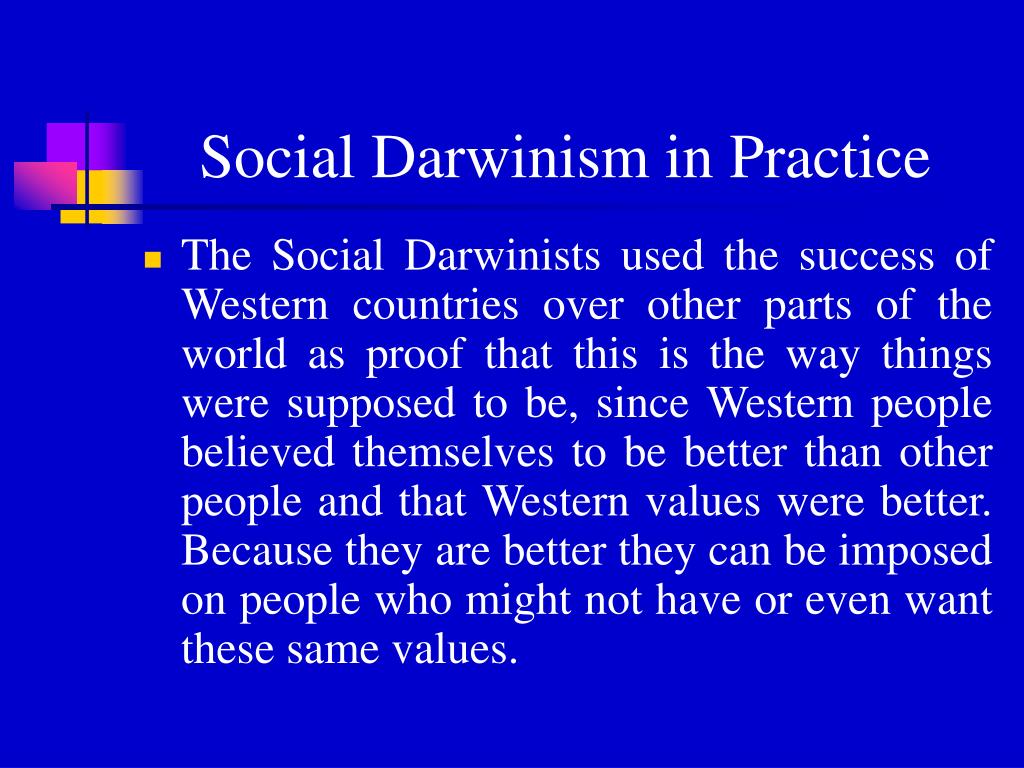 Social Darwinism in Practice

The Social Darwinists used the success of Western countries over other parts of the world as proof that this is the way things were supposed to be, since Western people believed themselves to be better than other people and that Western values were better. Because they are better they can be imposed on people who might not have or even want these same values.